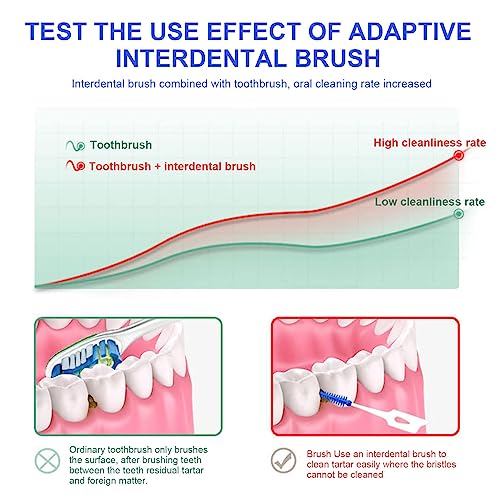 TEST THE USE EFFECT OF ADAPTIVE INTERDENTAL BRUSH

Interdental brush combined with toothbrush, oral cleaning rate increased

Toothbrush

Toothbrush + interdental brush

High cleanliness rate

Low cleanliness rate

Ordinary toothbrush only brushes the surface, after brushing teeth between the teeth residual tartar and foreign matter.

Brush Use an interdental brush to clean tartar easily where the bristles cannot be cleaned